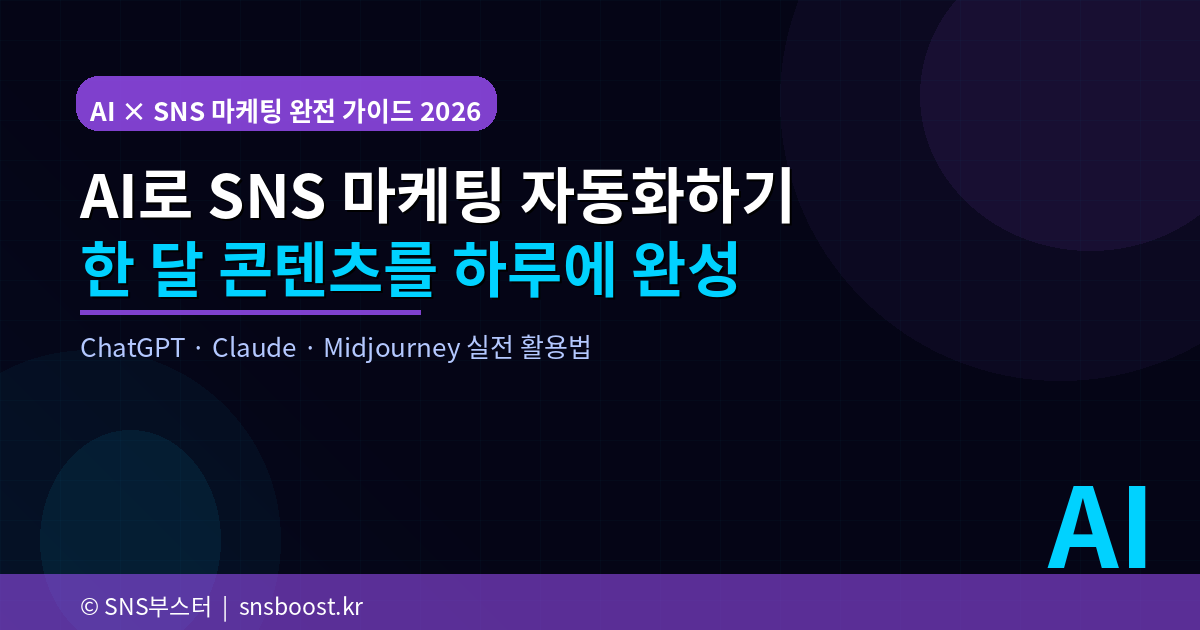 AI × SNS 마케팅 완전 가이드 2026

AI로 SNS 마케팅 자동화하기
한 달 콘텐츠를 하루에 완성

ChatGPT · Claude · Midjourney 실전 활용법

AI

© SNS부스터 | snsboost.kr